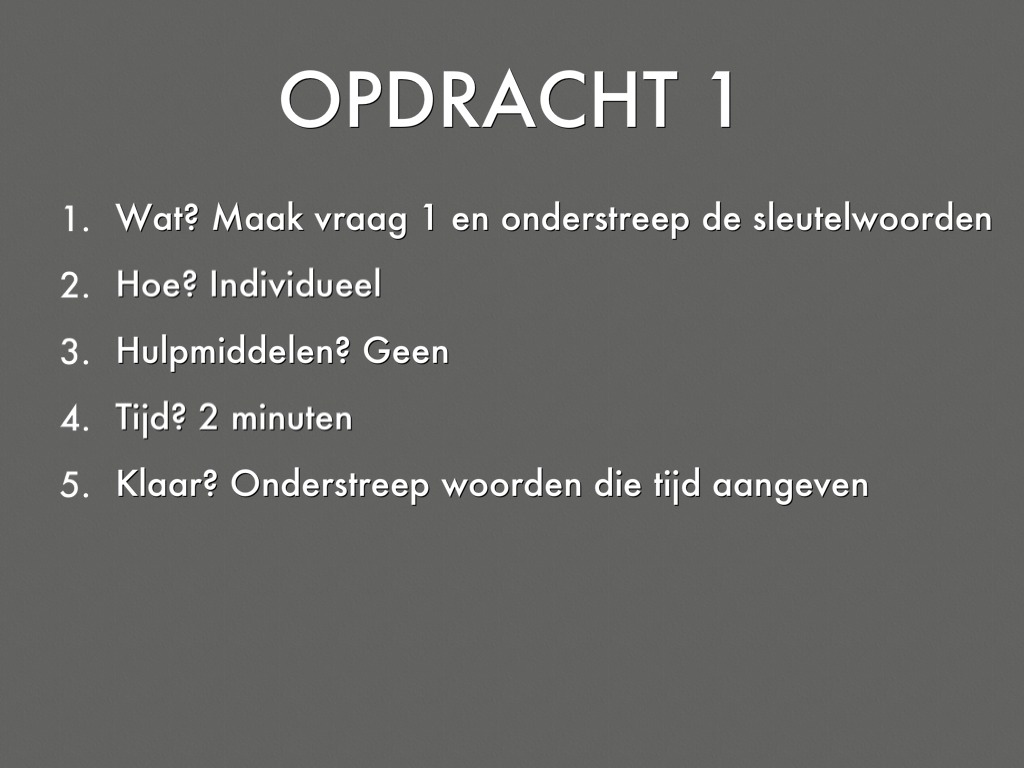 OPDRACHT 1

1. Wat? Maak vraag 1 en onderstreep de sleutelwoorden
2. Hoe? Individueel
3. Hulpmiddelen? Geen
4. Tijd? 2 minuten
5. Klaar? Onderstreep woorden die tijd aangeven